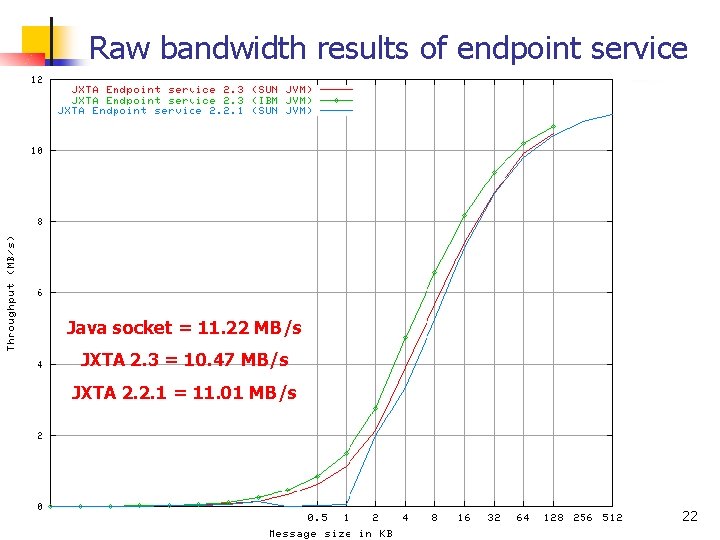 Raw bandwidth results of endpoint service

JXTA Endpoint service 2.3 (SUN JVM)
JXTA Endpoint service 2.3 (IBM JVM)
JXTA Endpoint service 2.2.1 (SUN JVM)

12
10
8
6
4
2
0

Throughput (MB/s)

Java socket = 11.22 MB/s
JXTA 2.3 = 10.47 MB/s
JXTA 2.2.1 = 11.01 MB/s

0.5 1 2 4 8 16 32 64 128 256 512
Message size in KB

22